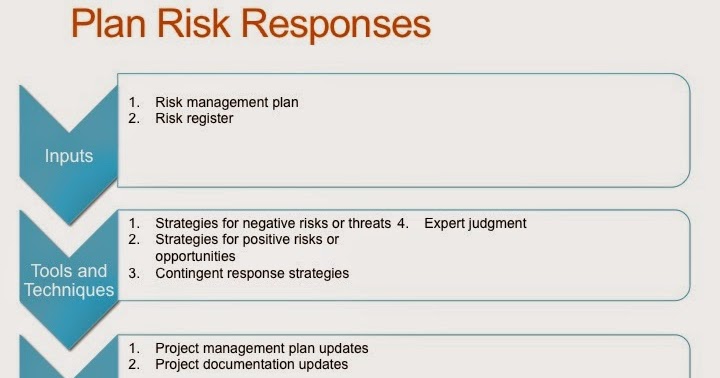 Plan Risk Responses

Inputs

1. Risk management plan
2. Risk register

Tools and Techniques

1. Strategies for negative risks or threats
2. Strategies for positive risks or opportunities
3. Contingent response strategies
4. Expert judgment

1. Project management plan updates
2. Project documentation updates